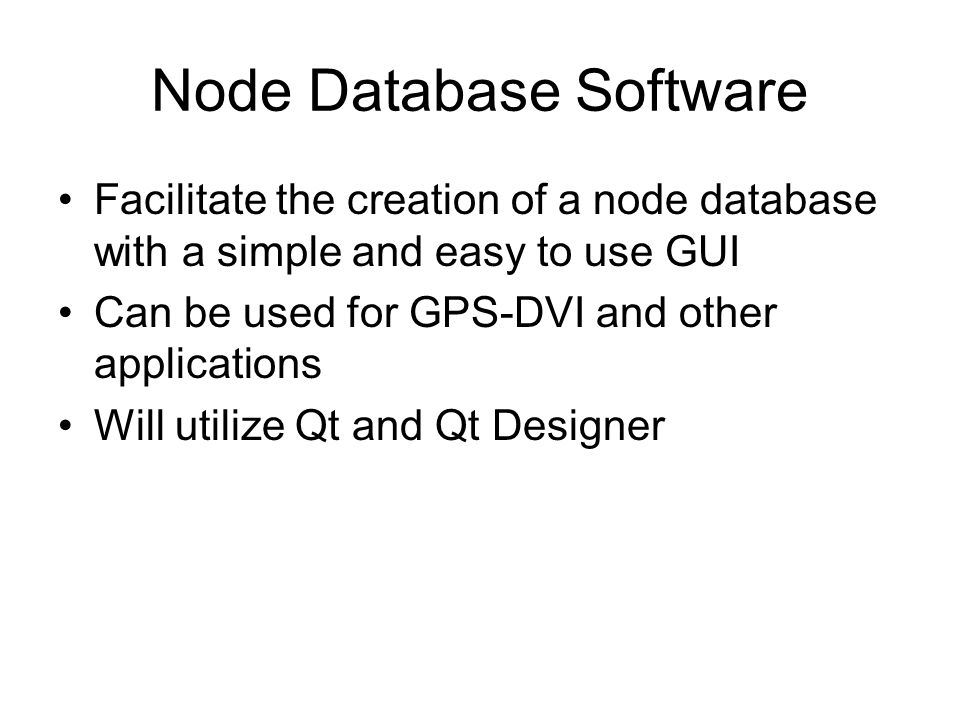 Node Database Software

• Facilitate the creation of a node database with a simple and easy to use GUI
• Can be used for GPS-DVI and other applications
• Will utilize Qt and Qt Designer